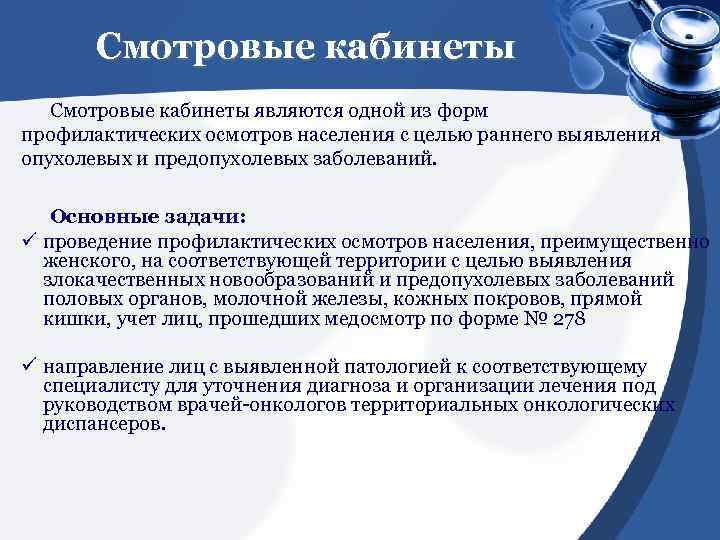 Смотровые кабинеты

Смотровые кабинеты являются одной из форм профилактических осмотров населения с целью раннего выявления опухолевых и предопухолевых заболеваний.

Основные задачи:

✓ проведение профилактических осмотров населения, преимущественно женского, на соответствующей территории с целью выявления злокачественных новообразований и предопухолевых заболеваний половых органов, молочной железы, кожных покровов, прямой кишки, учет лиц, прошедших медосмотр по форме № 278

✓ направление лиц с выявленной патологией к соответствующему специалисту для уточнения диагноза и организации лечения под руководством врачей-онкологов территориальных онкологических диспансеров.